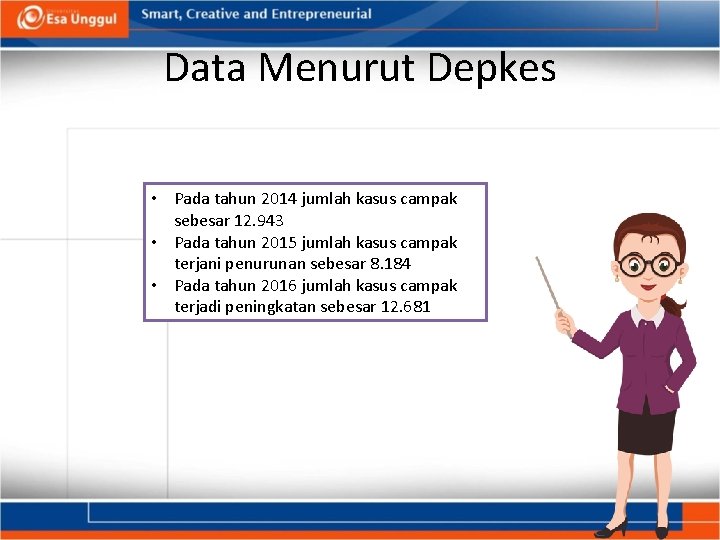 Esa Unggul

Smart, Creative and Entrepreneurial

Data Menurut Depkes

• Pada tahun 2014 jumlah kasus campak sebesar 12.943
• Pada tahun 2015 jumlah kasus campak terjani penurunan sebesar 8.184
• Pada tahun 2016 jumlah kasus campak terjadi peningkatan sebesar 12.681